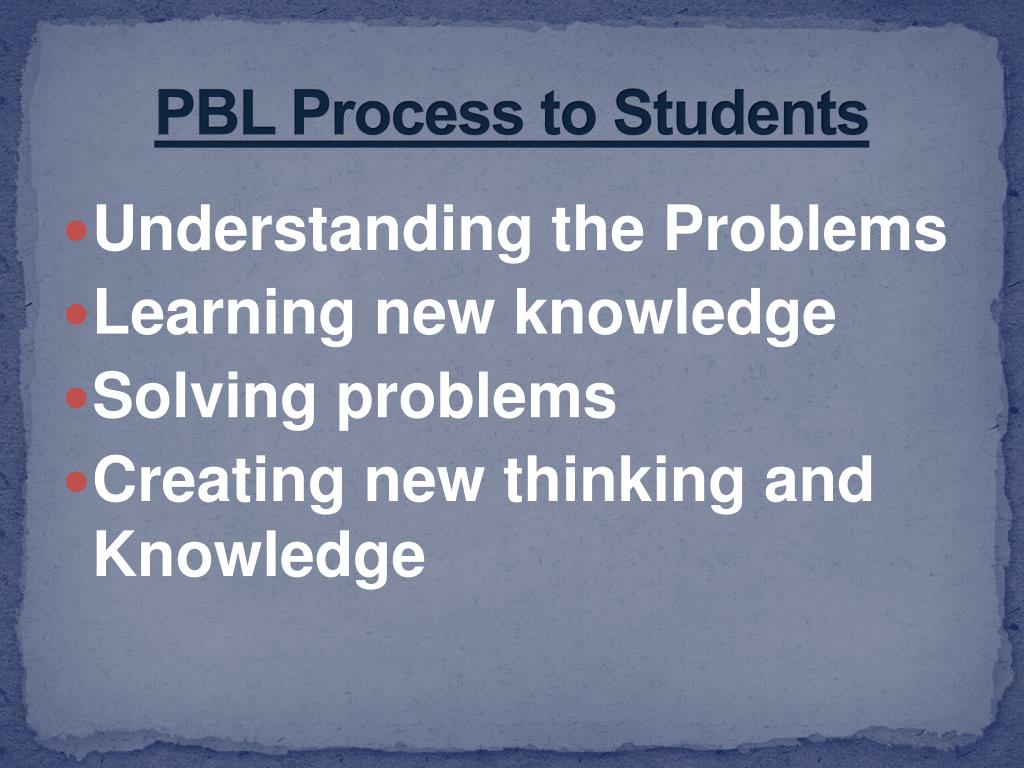 PBL Process to Students

- Understanding the Problems
- Learning new knowledge
- Solving problems
- Creating new thinking and Knowledge